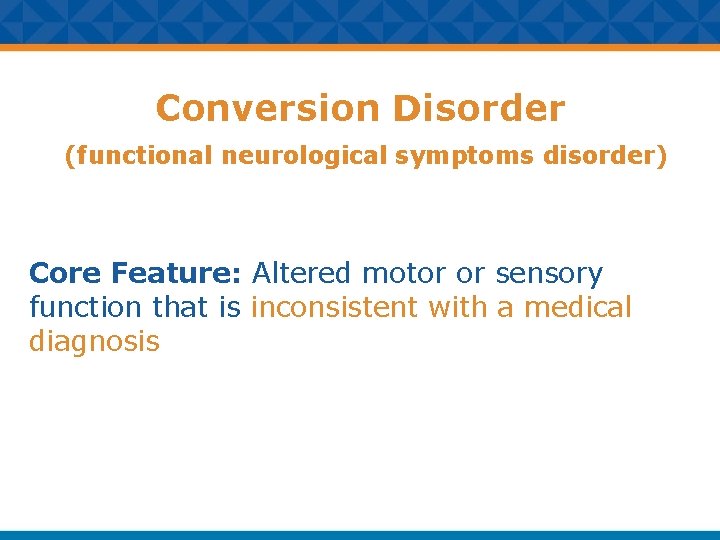 Conversion Disorder

(functional neurological symptoms disorder)

Core Feature: Altered motor or sensory function that is inconsistent with a medical diagnosis